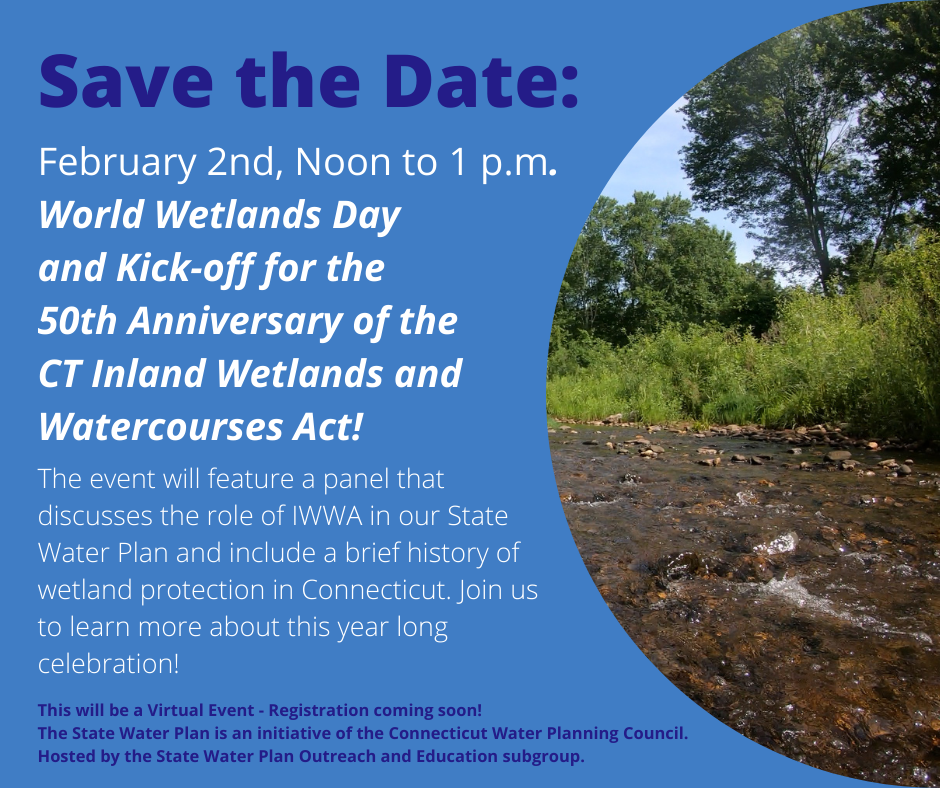 Save the Date:

February 2nd, Noon to 1 p.m.

World Wetlands Day and Kick-off for the 50th Anniversary of the CT Inland Wetlands and Watercourses Act!

The event will feature a panel that discusses the role of IWWA in our State Water Plan and include a brief history of wetland protection in Connecticut. Join us to learn more about this year long celebration!

This will be a Virtual Event - Registration coming soon!
The State Water Plan is an initiative of the Connecticut Water Planning Council.
Hosted by the State Water Plan Outreach and Education subgroup.